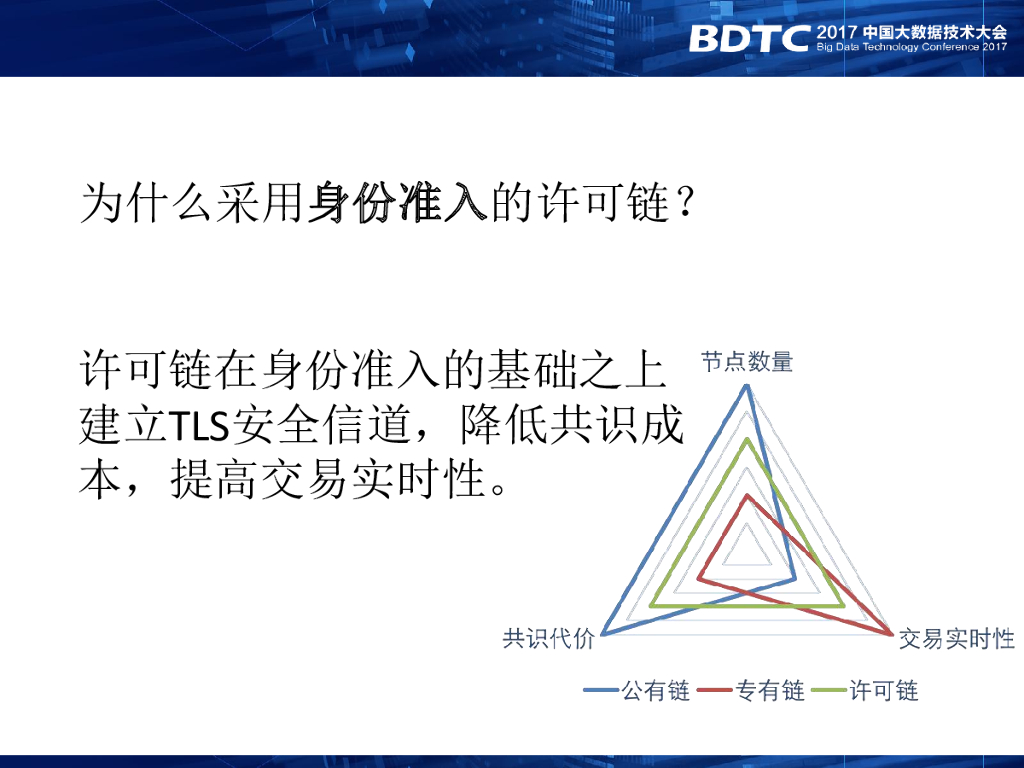 BDTC 2017 中国大数据技术大会
Big Data Technology Conference 2017

为什么采用身份准入的许可链？

许可链在身份准入的基础之上建立TLS安全信道，降低共识成本，提高交易实时性。

节点数量
共识代价
交易实时性

公有链 专有链 许可链